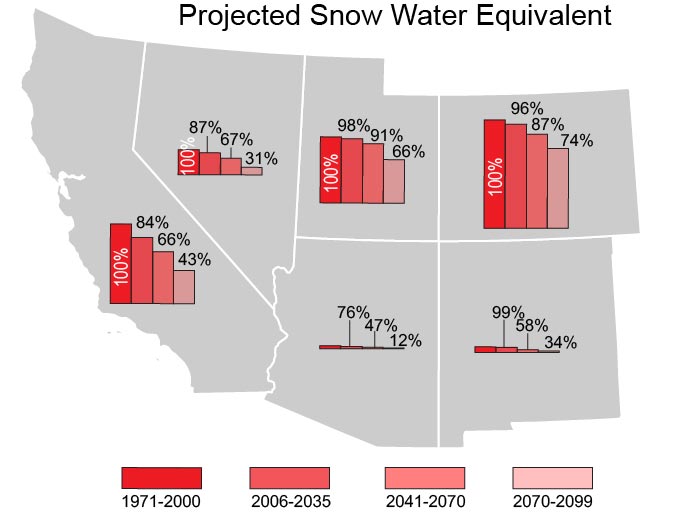 Projected Snow Water Equivalent

100% 87% 67% 31%

100% 98% 91% 66%

100% 96% 87% 74%

100% 84% 66% 43%

76% 47% 12%

99% 58% 34%

1971-2000 2006-2035 2041-2070 2070-2099